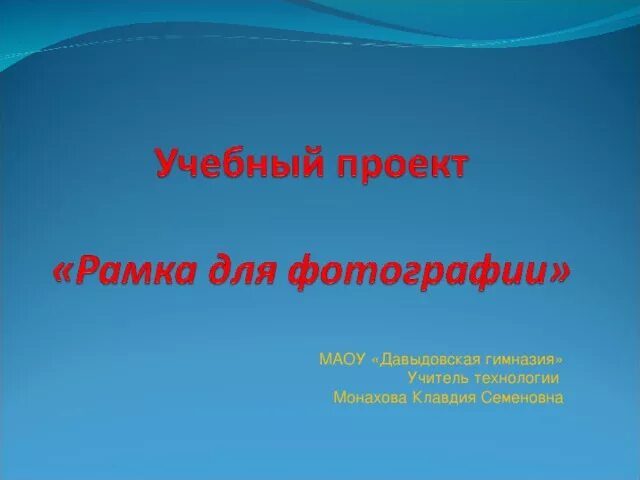 Учебный проект

«Рамка для фотографии»

МАОУ «Давыдовская гимназия»
Учитель технологии
Монахова Клавдия Семеновна